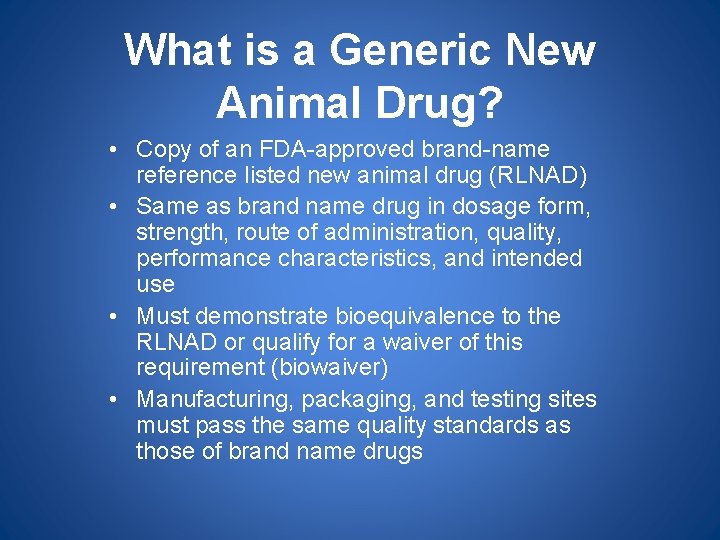 What is a Generic New Animal Drug?

• Copy of an FDA-approved brand-name reference listed new animal drug (RLNAD)
• Same as brand name drug in dosage form, strength, route of administration, quality, performance characteristics, and intended use
• Must demonstrate bioequivalence to the RLNAD or qualify for a waiver of this requirement (biowaiver)
• Manufacturing, packaging, and testing sites must pass the same quality standards as those of brand name drugs